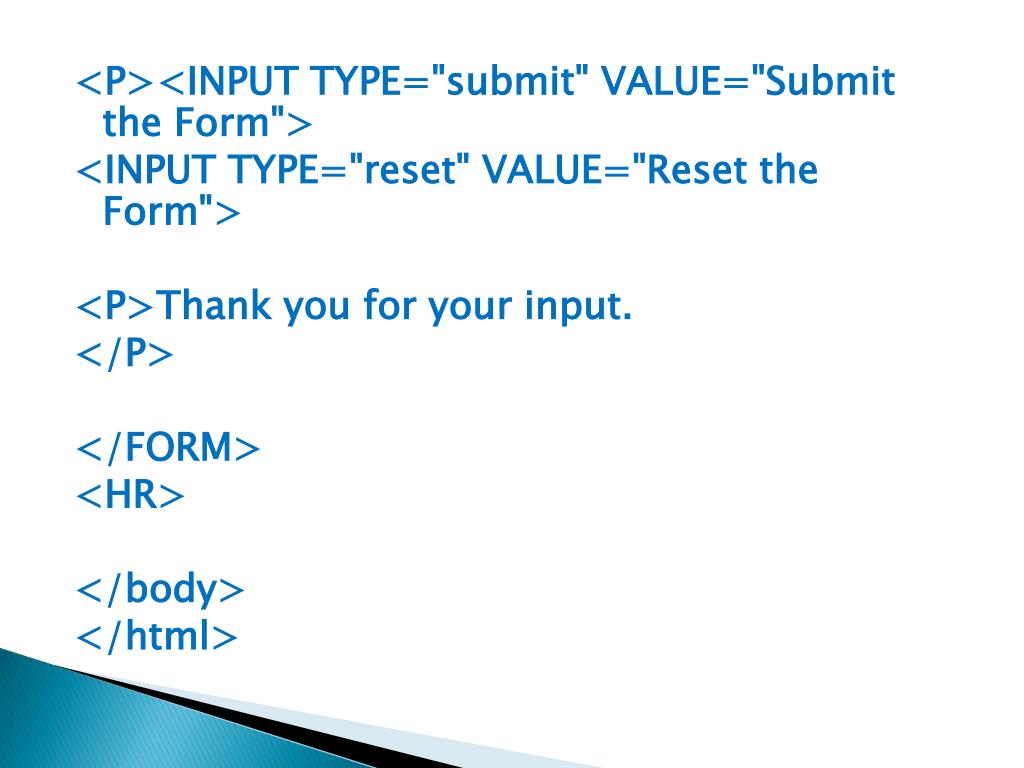 <P><INPUT TYPE="submit" VALUE="Submit the Form">
<INPUT TYPE="reset" VALUE="Reset the Form">

<P>Thank you for your input.
</P>

</FORM>
<HR>

</body>
</html>